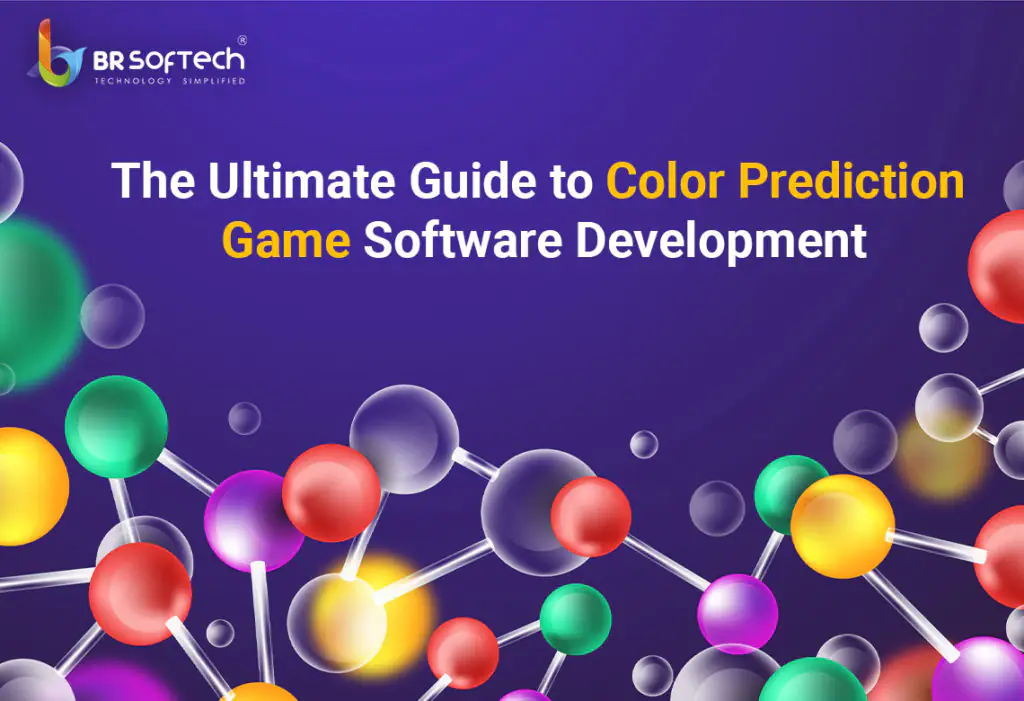 BR SOFTECH®
TECHNOLOGY SIMPLIFIED

The Ultimate Guide to Color Prediction Game Software Development